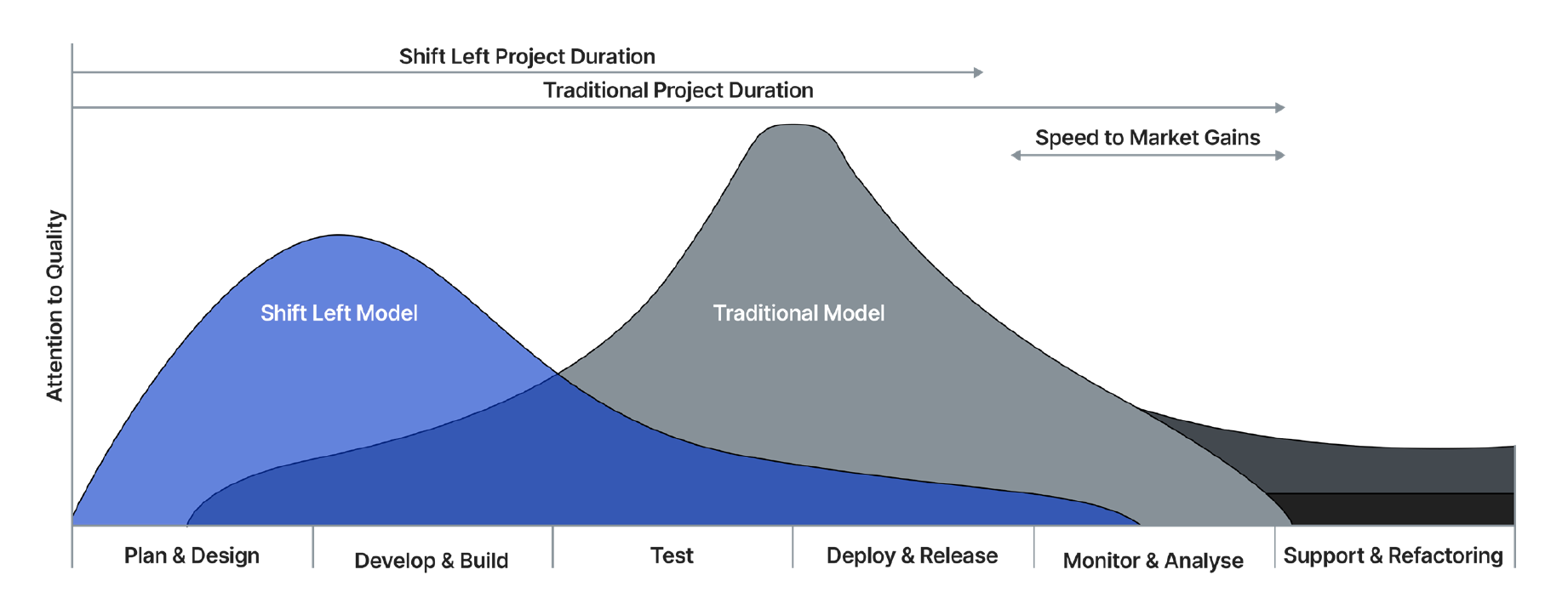 Shift Left Project Duration

Traditional Project Duration

Speed to Market Gains

Attention to Quality

Shift Left Model

Traditional Model

Plan & Design

Develop & Build

Test

Deploy & Release

Monitor & Analyse

Support & Refactoring